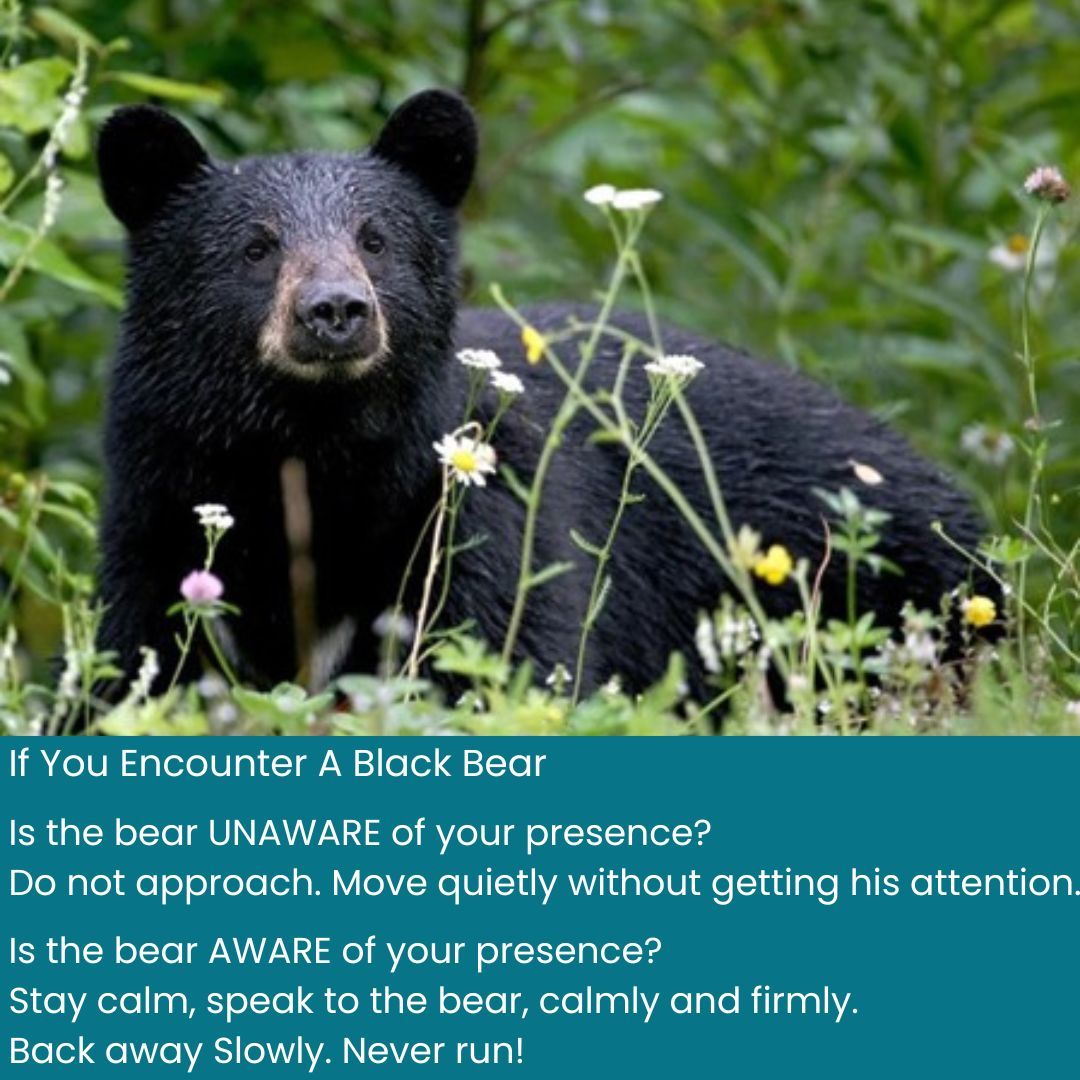 If You Encounter A Black Bear

Is the bear UNAWARE of your presence?
Do not approach. Move quietly without getting his attention.

Is the bear AWARE of your presence?
Stay calm, speak to the bear, calmly and firmly.
Back away Slowly. Never run!